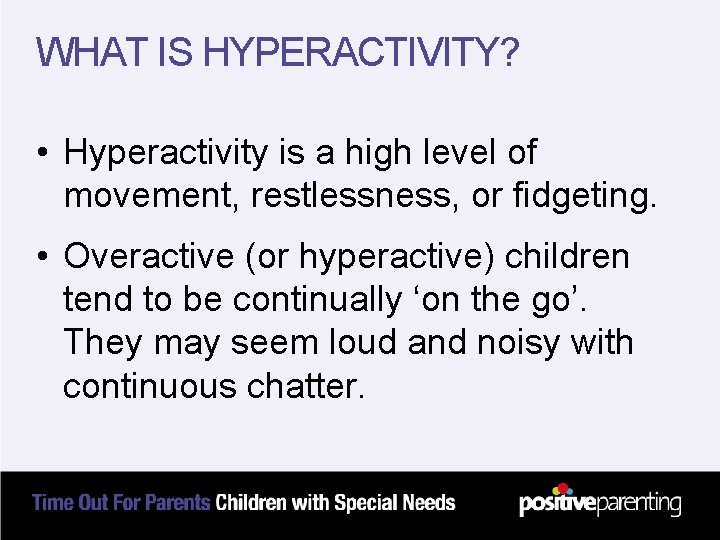 WHAT IS HYPERACTIVITY?

• Hyperactivity is a high level of movement, restlessness, or fidgeting.

• Overactive (or hyperactive) children tend to be continually ‘on the go’. They may seem loud and noisy with continuous chatter.

Time Out For Parents Children with Special Needs

positiveparenting